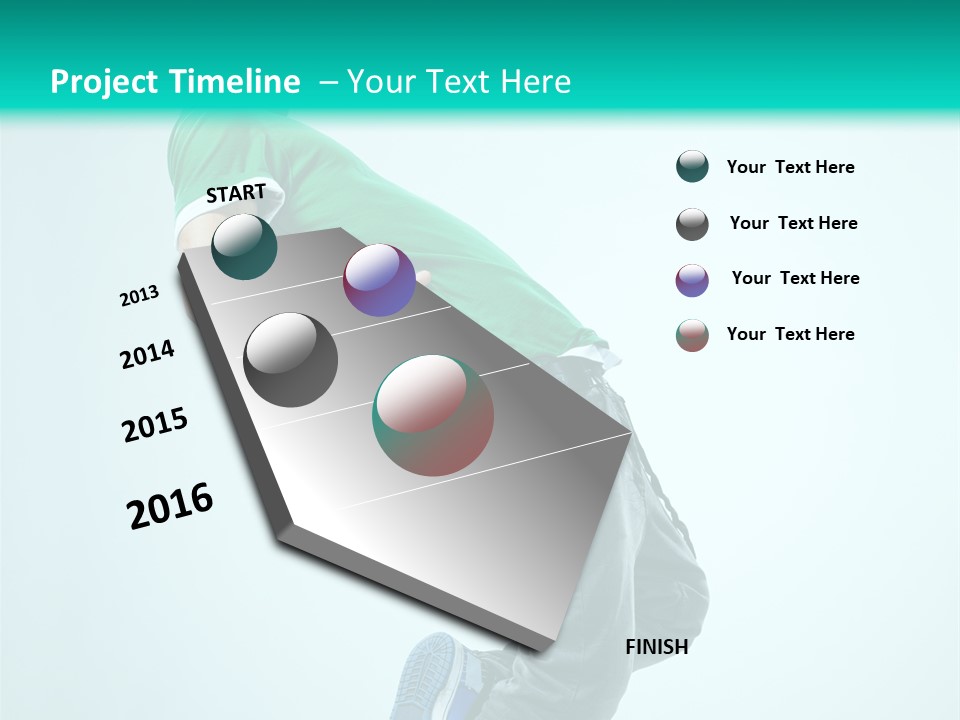 Project Timeline – Your Text Here

START

2013

2014

2015

2016

FINISH

Your Text Here

Your Text Here

Your Text Here

Your Text Here